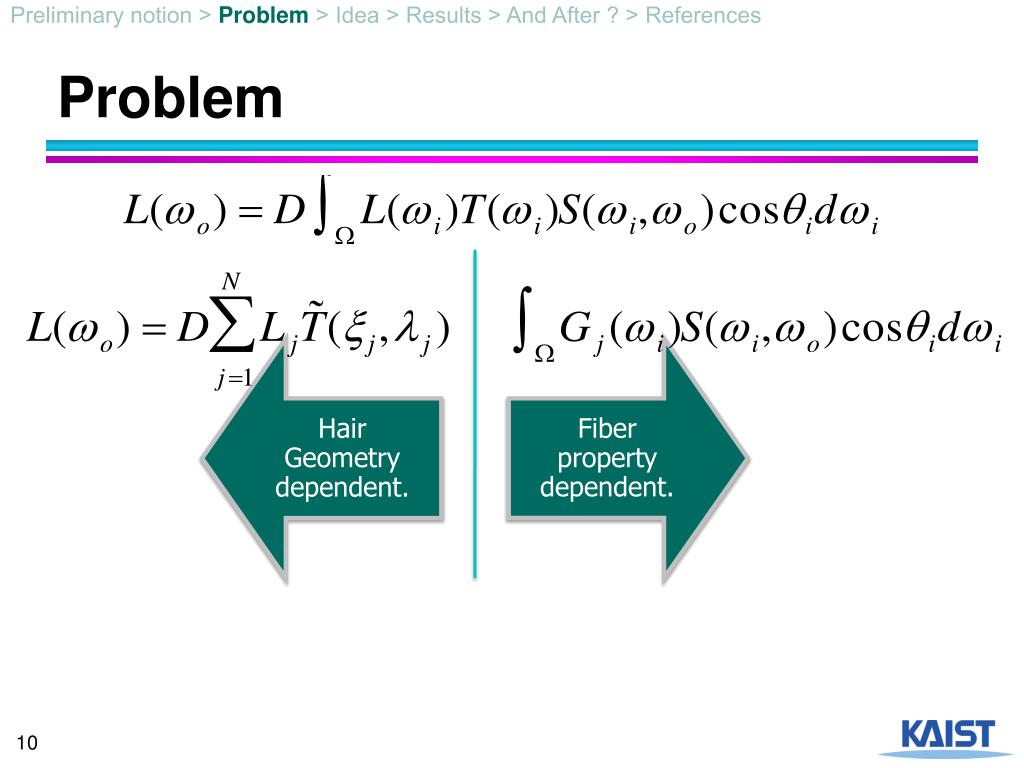 Preliminary notion > Problem > Idea > Results > And After ? > References

Problem

$L(\omega_o) = D\int_{\Omega} L(\omega_i)T(\omega_i)S(\omega_i,\omega_o)\cos\theta_i d\omega_i$

$L(\omega_o) = D\sum_{j=1}^{N} L_j\tilde{T}(\xi_j,\lambda_j)$

$\int_{\Omega} G_j(\omega_i)S(\omega_i,\omega_o)\cos\theta_i d\omega_i$

Hair Geometry dependent.

Fiber property dependent.

10

KAIST